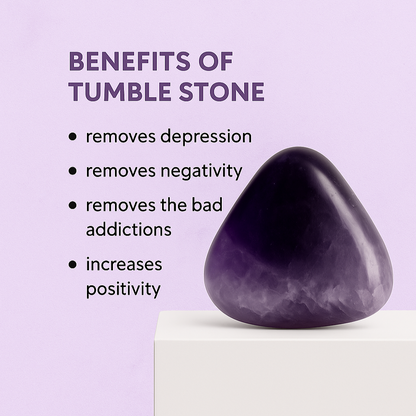 BENEFITS OF TUMBLE STONE

• removes depression
• removes negativity
• removes the bad addictions
• increases positivity